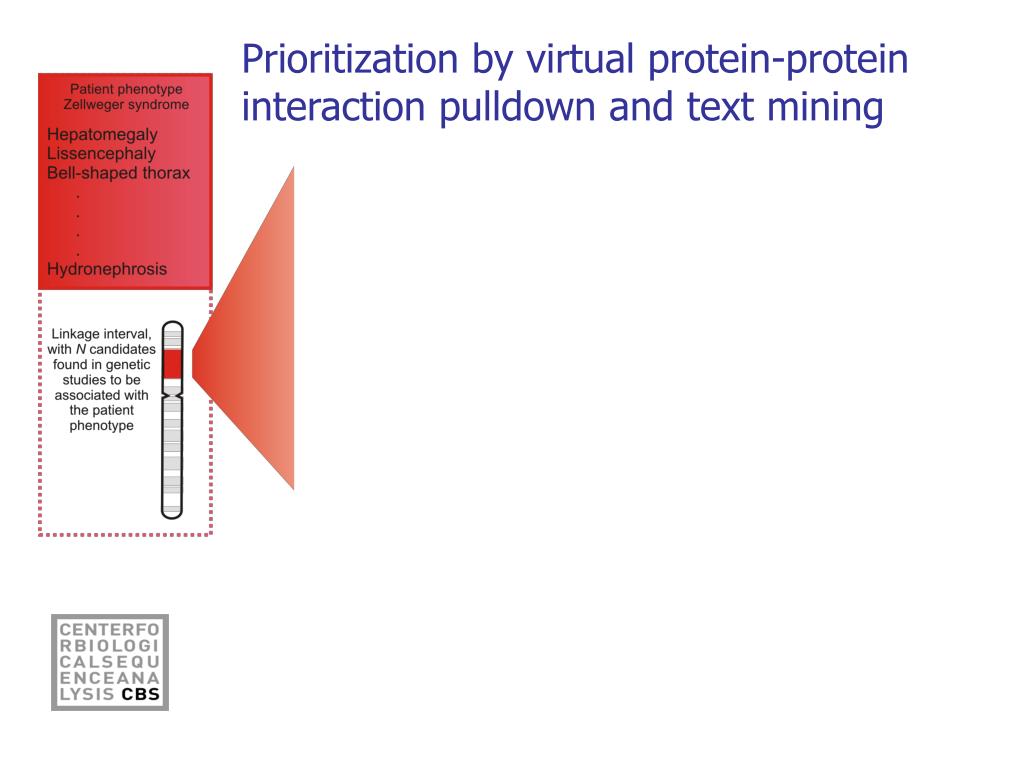 Prioritization by virtual protein-protein interaction pulldown and text mining

Patient phenotype
Zellweger syndrome

Hepatomegaly
Lissencephaly
Bell-shaped thorax
.
.
.
.
Hydronephrosis

Linkage interval, with $N$ candidates found in genetic studies to be associated with the patient phenotype

CENTERFO
RBIOLOGI
CALSEQU
ENCEANA
LYSIS CBS